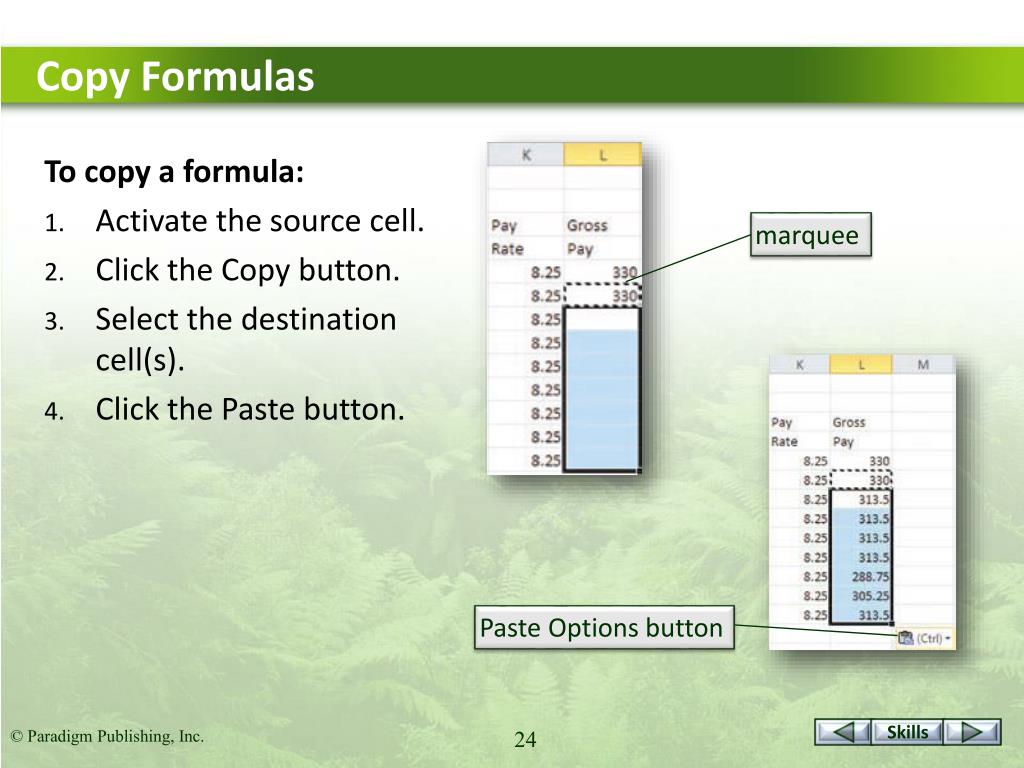 Copy Formulas

To copy a formula:

1. Activate the source cell.
2. Click the Copy button.
3. Select the destination cell(s).
4. Click the Paste button.

| K | L |
|---|---|
| | |
| Pay | Gross |
| Rate | Pay |
| 8.25 | 330 |
| 8.25 | 330 |
| 8.25 | |
| 8.25 | |
| 8.25 | |
| 8.25 | |
| 8.25 | |
| 8.25 | |
| 8.25 | |

marquee

| K | L | M |
|---|---|---|
| | | |
| Pay | Gross | |
| Rate | Pay | |
| 8.25 | 330 | |
| 8.25 | 330 | |
| 8.25 | 313.5 | |
| 8.25 | 313.5 | |
| 8.25 | 313.5 | |
| 8.25 | 313.5 | |
| 8.25 | 288.75 | |
| 8.25 | 305.25 | |
| 8.25 | 313.5 | |

(Ctrl)

Paste Options button

© Paradigm Publishing, Inc.

24

Skills